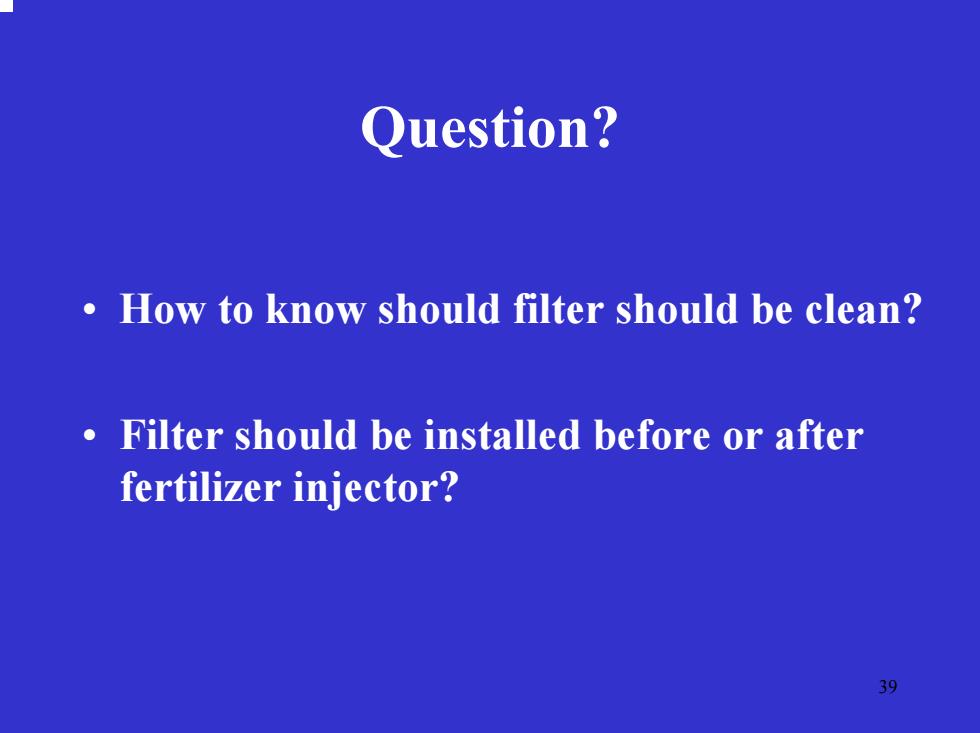 Question?

• How to know should filter should be clean?

• Filter should be installed before or after fertilizer injector?

39